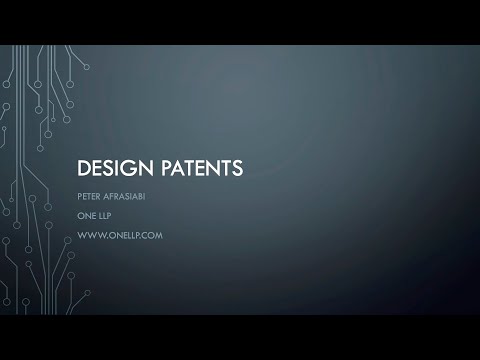 DESIGN PATENTS

PETER AFRASIABI

ONE LLP

WWW.ONELLP.COM